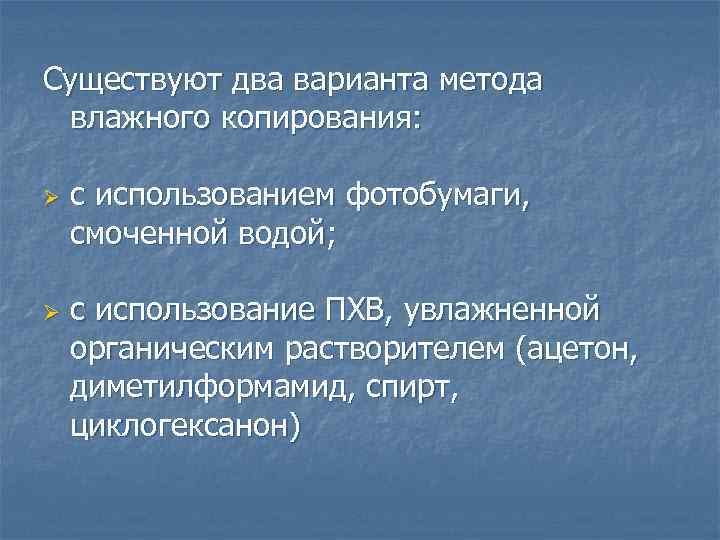 Существуют два варианта метода влажного копирования:

➢ с использованием фотобумаги, смоченной водой;

➢ с использование ПХВ, увлажненной органическим растворителем (ацетон, диметилформамид, спирт, циклогексанон)